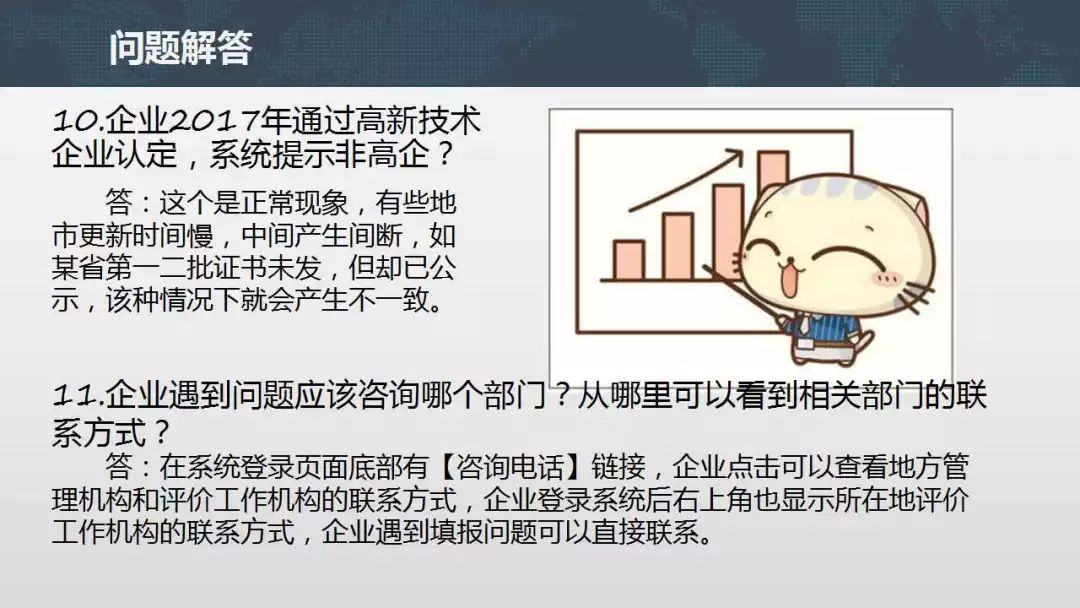 问题解答

10.企业2017年通过高新技术企业认定，系统提示非高企？

答：这个是正常现象，有些地市更新时间慢，中间产生间断，如某省第一二批证书未发，但却已公示，该种情况下就会产生不一致。

11.企业遇到问题应该咨询哪个部门？从哪里可以看到相关部门的联系方式？

答：在系统登录页面底部有【咨询电话】链接，企业点击可以查看地方管理机构和评价工作机构的联系方式，企业登录系统后右上角也显示所在地评价工作机构的联系方式，企业遇到填报问题可以直接联系。